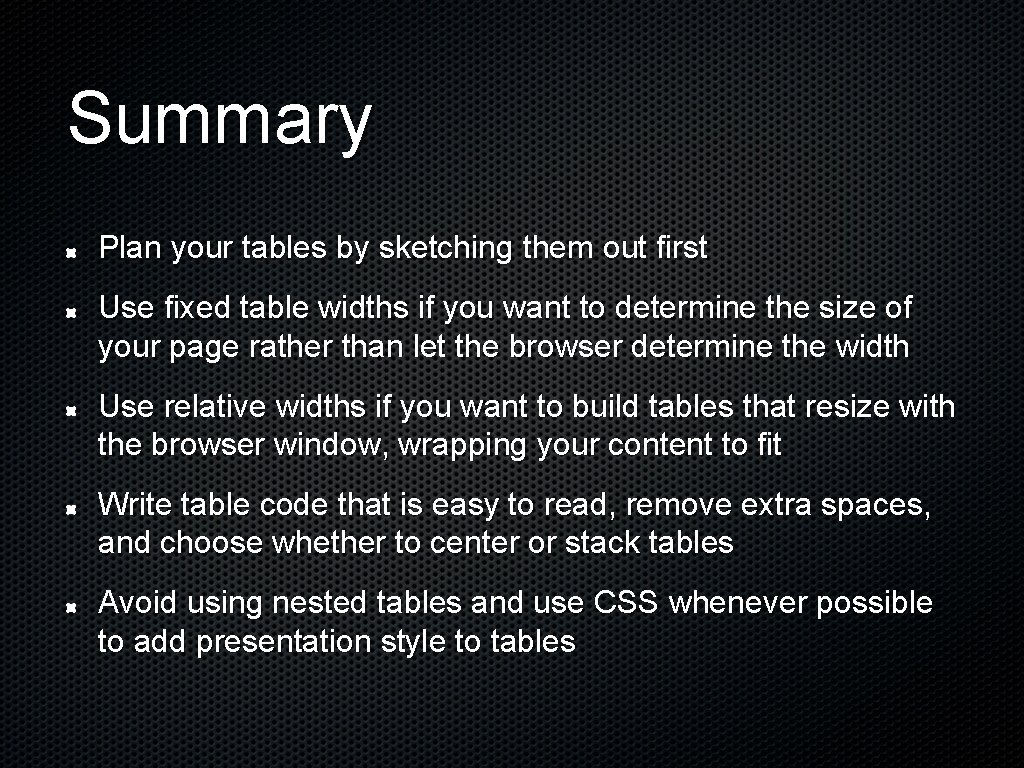 Summary

Plan your tables by sketching them out first

Use fixed table widths if you want to determine the size of your page rather than let the browser determine the width

Use relative widths if you want to build tables that resize with the browser window, wrapping your content to fit

Write table code that is easy to read, remove extra spaces, and choose whether to center or stack tables

Avoid using nested tables and use CSS whenever possible to add presentation style to tables